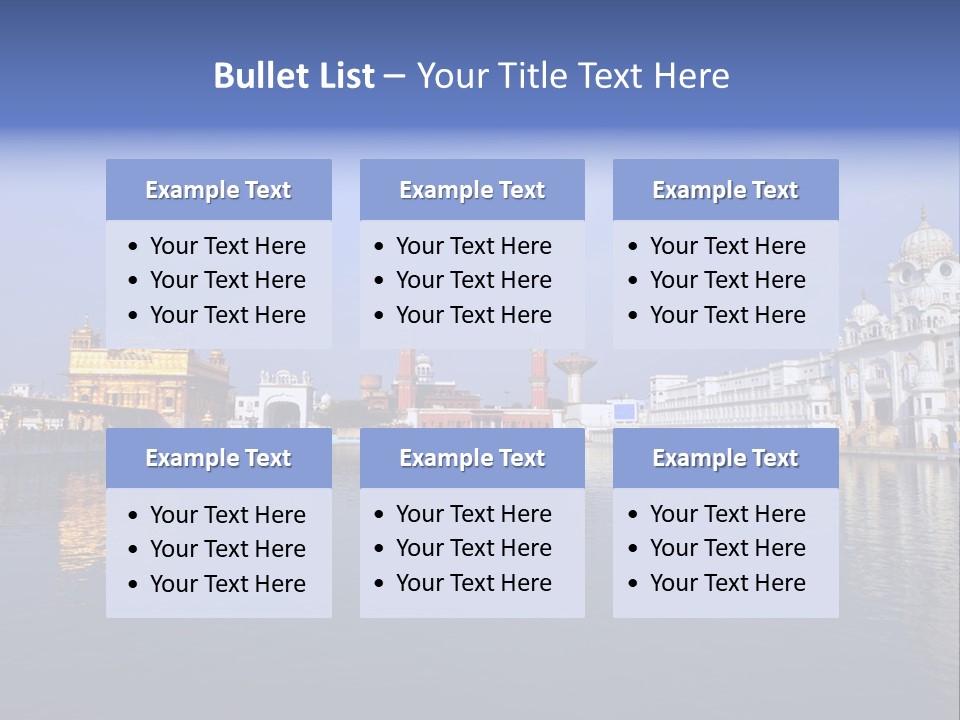 Bullet List – Your Title Text Here

Example Text
• Your Text Here
• Your Text Here
• Your Text Here

Example Text
• Your Text Here
• Your Text Here
• Your Text Here

Example Text
• Your Text Here
• Your Text Here
• Your Text Here

Example Text
• Your Text Here
• Your Text Here
• Your Text Here

Example Text
• Your Text Here
• Your Text Here
• Your Text Here

Example Text
• Your Text Here
• Your Text Here
• Your Text Here